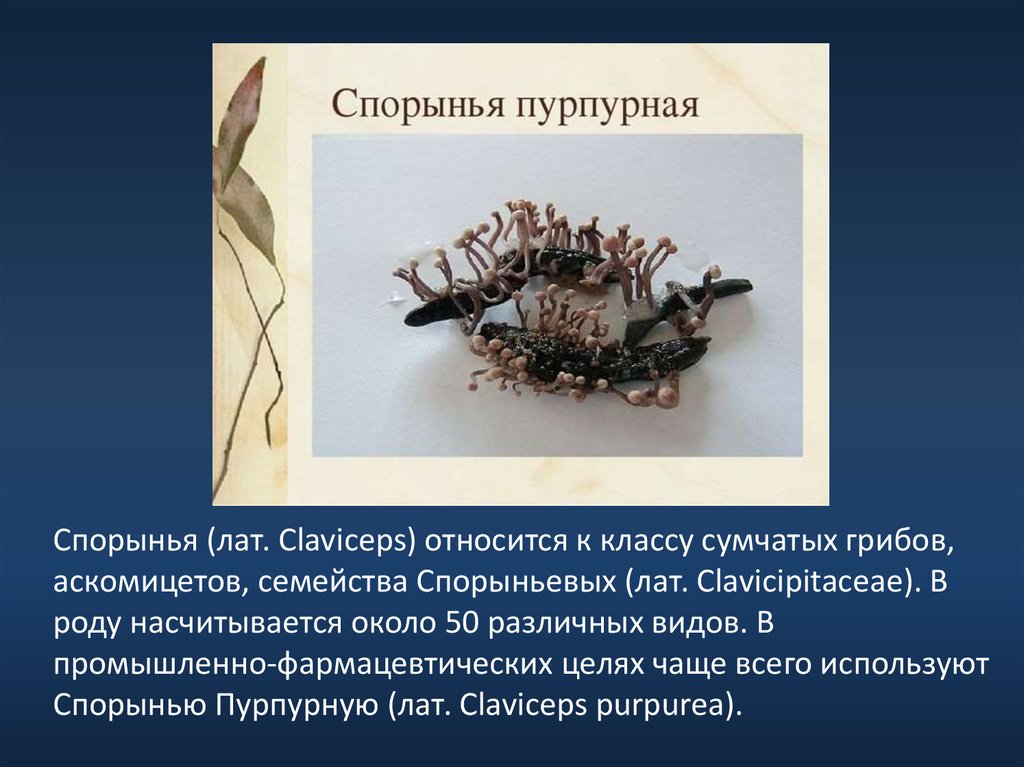 Спорынья пурпурная

Спорынья (лат. Claviceps) относится к классу сумчатых грибов, аскомицетов, семейства Спорыньевых (лат. Clavicipitaceae). В роду насчитывается около 50 различных видов. В промышленно-фармацевтических целях чаще всего используют Спорынью Пурпурную (лат. Claviceps purpurea).